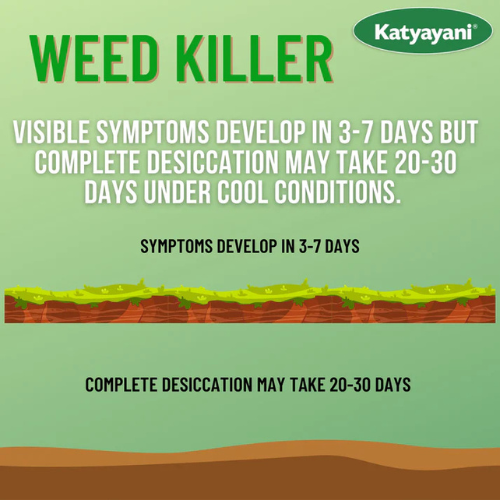 Katyayani®

WEED KILLER

VISIBLE SYMPTOMS DEVELOP IN 3-7 DAYS BUT COMPLETE DESICCATION MAY TAKE 20-30 DAYS UNDER COOL CONDITIONS.

SYMPTOMS DEVELOP IN 3-7 DAYS

COMPLETE DESICCATION MAY TAKE 20-30 DAYS